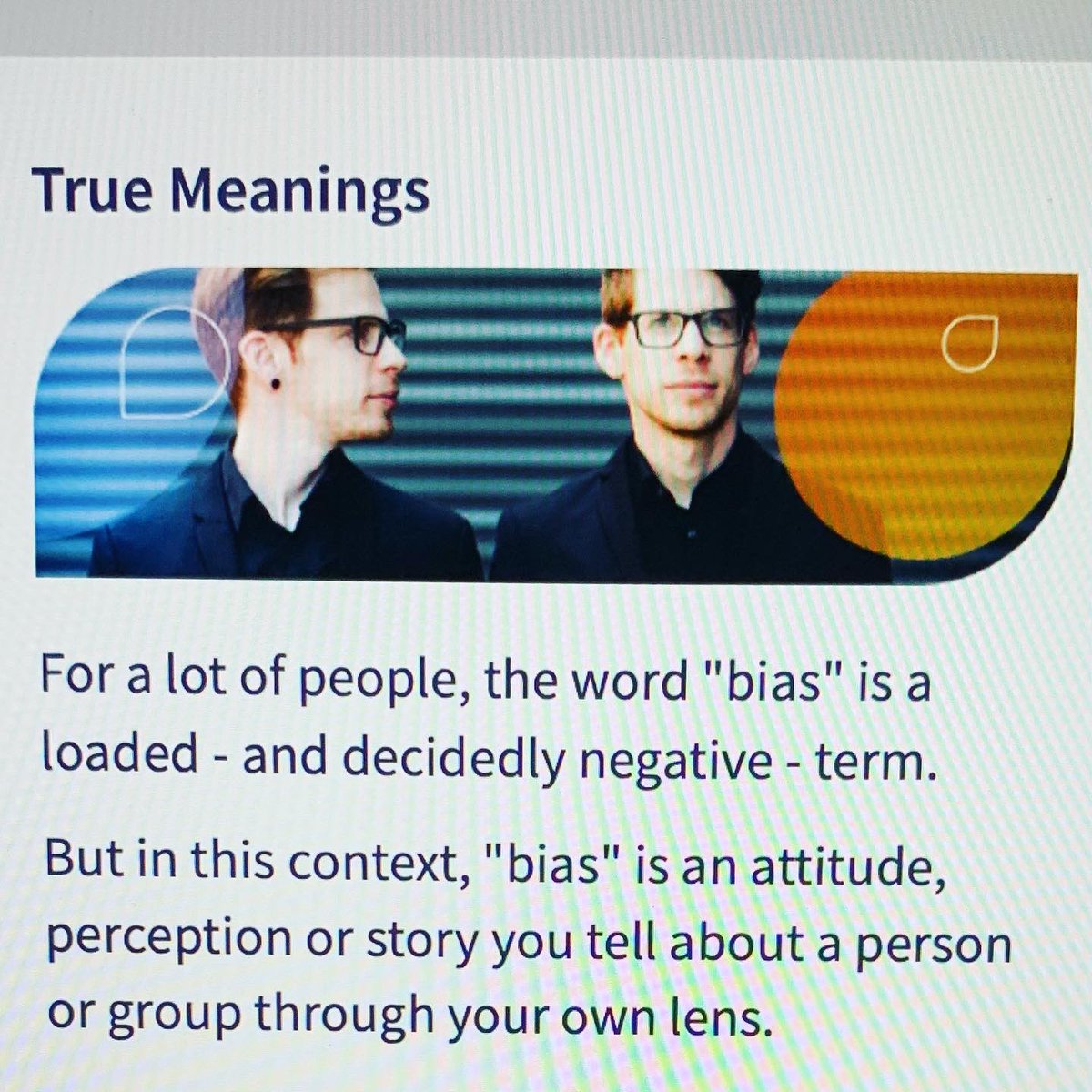 True Meanings

For a lot of people, the word "bias" is a loaded - and decidedly negative - term.

But in this context, "bias" is an attitude, perception or story you tell about a person or group through your own lens.